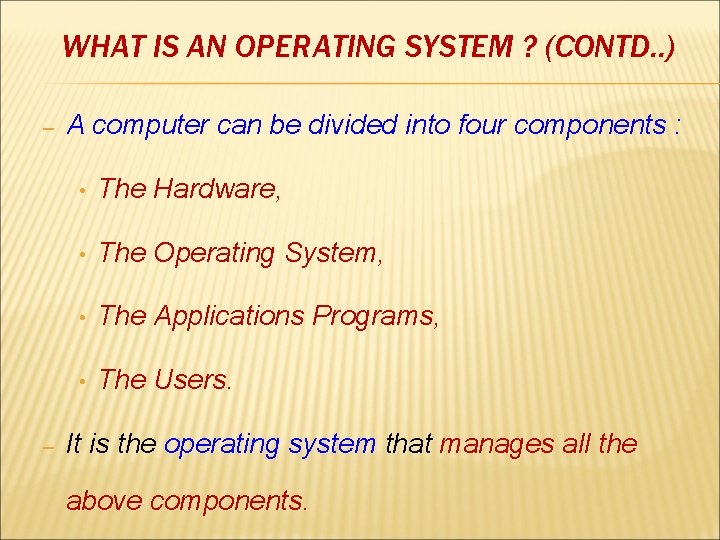 WHAT IS AN OPERATING SYSTEM ? (CONTD..)

– A computer can be divided into four components :

• The Hardware,

• The Operating System,

• The Applications Programs,

• The Users.

– It is the operating system that manages all the above components.